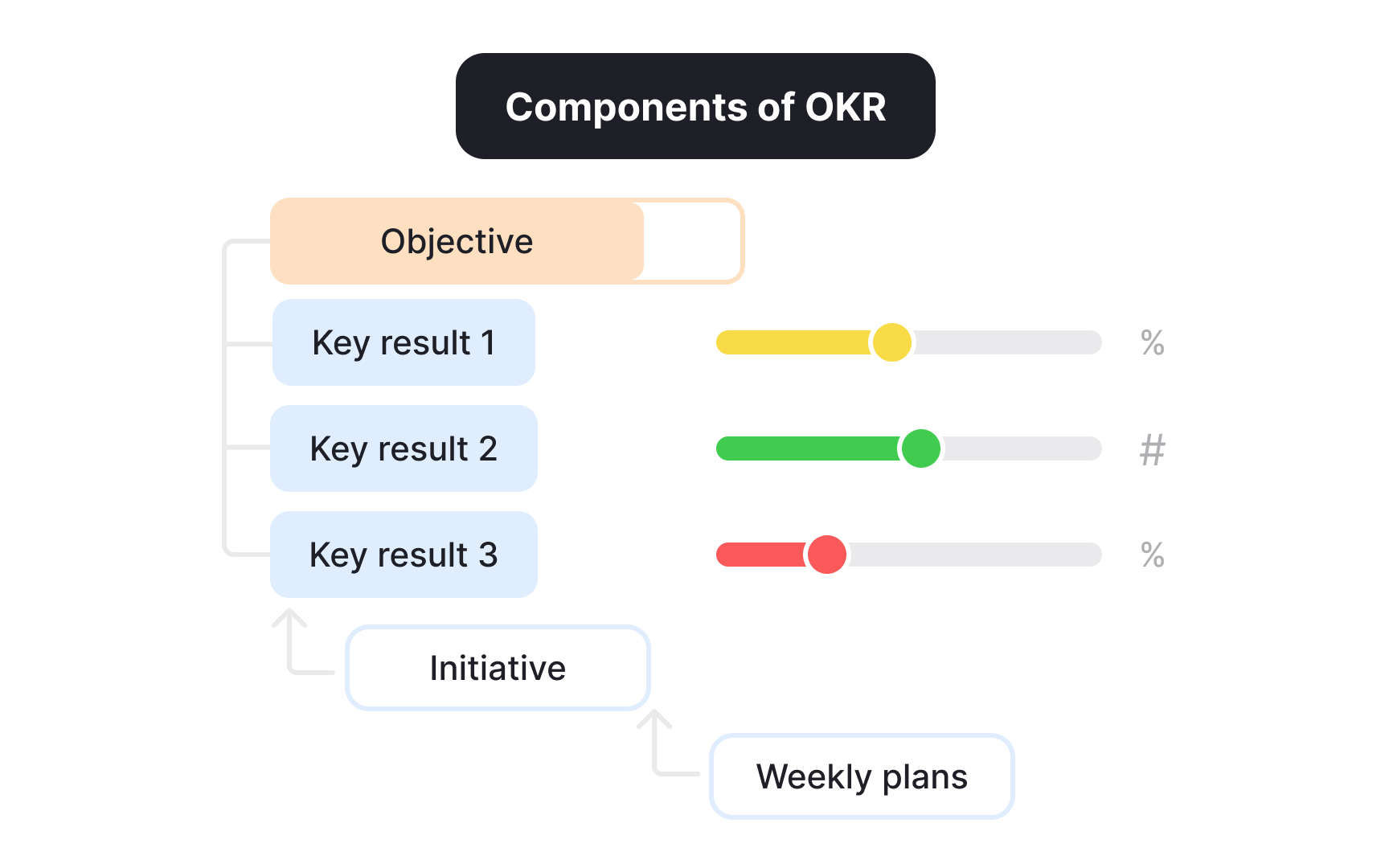 Components of OKR

Objective

Key result 1

%

Key result 2

#

Key result 3

%

Initiative

Weekly plans